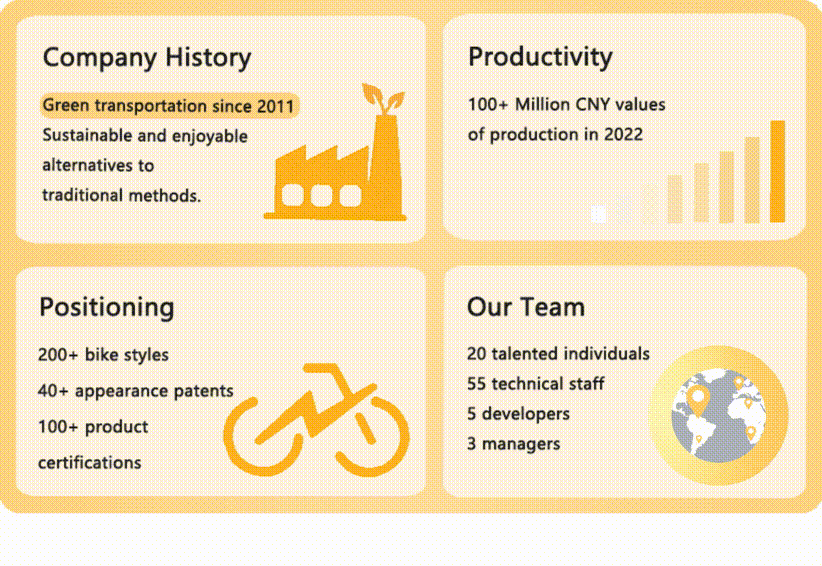 Company History

Green transportation since 2011
Sustainable and enjoyable alternatives to traditional methods.

Productivity

100+ Million CNY values of production in 2022

Positioning

200+ bike styles
40+ appearance patents
100+ product certifications

Our Team

20 talented individuals
55 technical staff
5 developers
3 managers